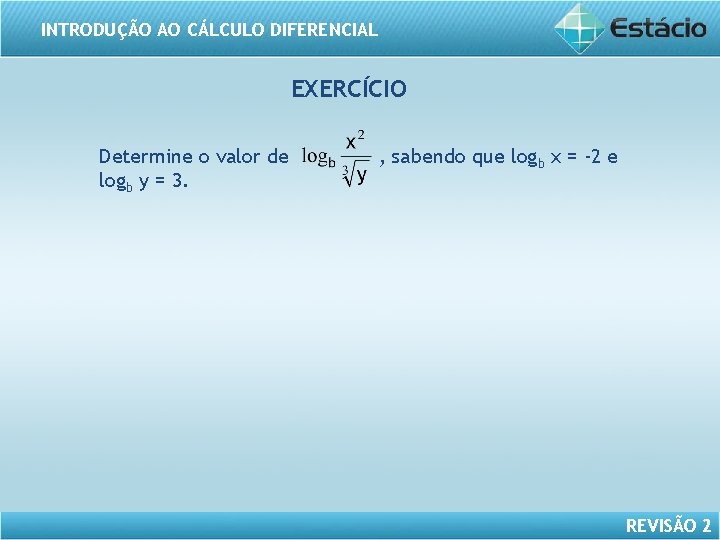 INTRODUÇÃO AO CÁLCULO DIFERENCIAL

Estácio

EXERCÍCIO

Determine o valor de $\log_b \frac{x^2}{\sqrt[3]{y}}$ , sabendo que $\log_b x = -2$ e $\log_b y = 3$.

REVISÃO 2